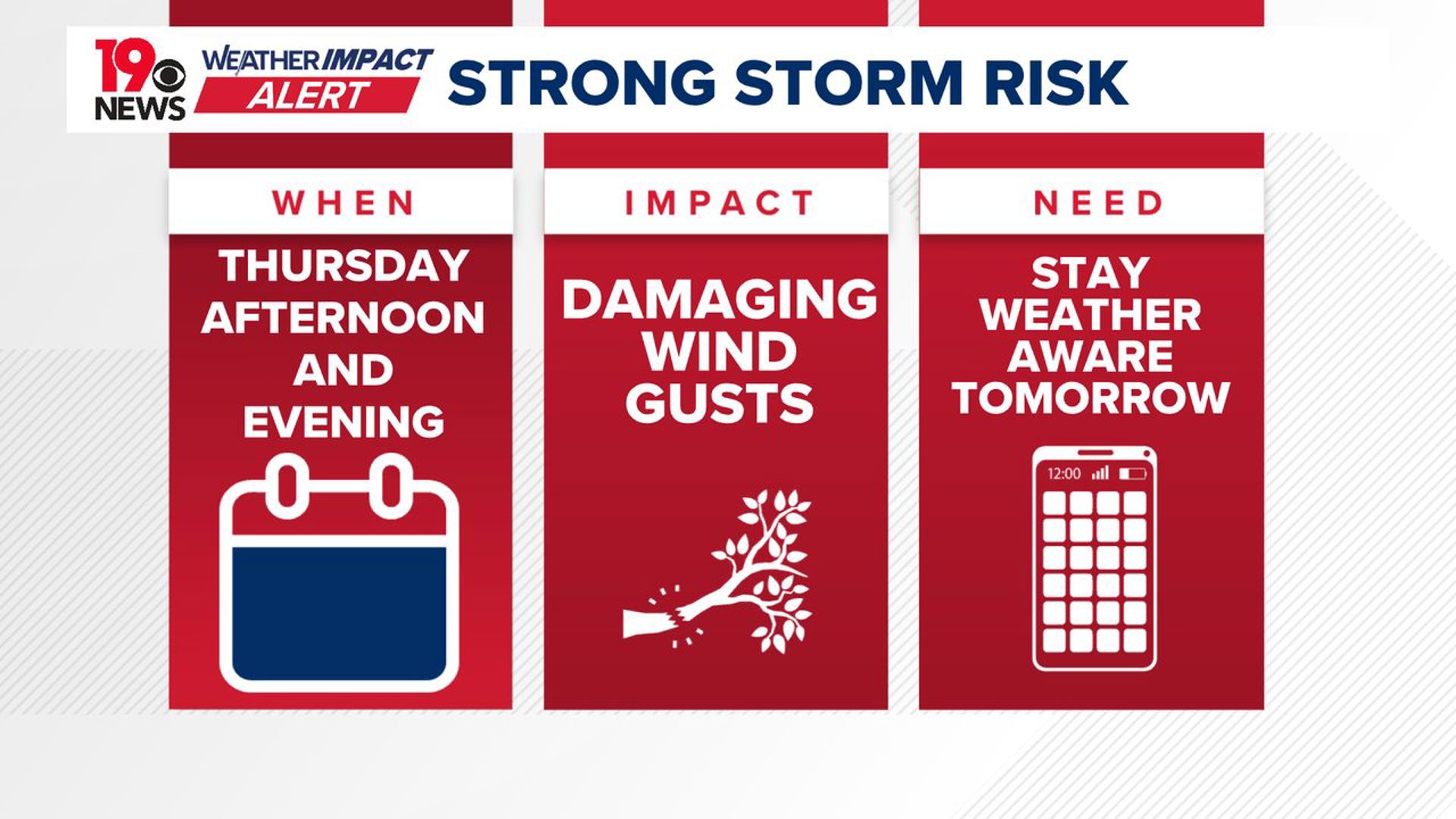 19 NEWS WEATHER IMPACT ALERT STRONG STORM RISK

WHEN

THURSDAY AFTERNOON AND EVENING

IMPACT

DAMAGING WIND GUSTS

NEED

STAY WEATHER AWARE TOMORROW

12:00